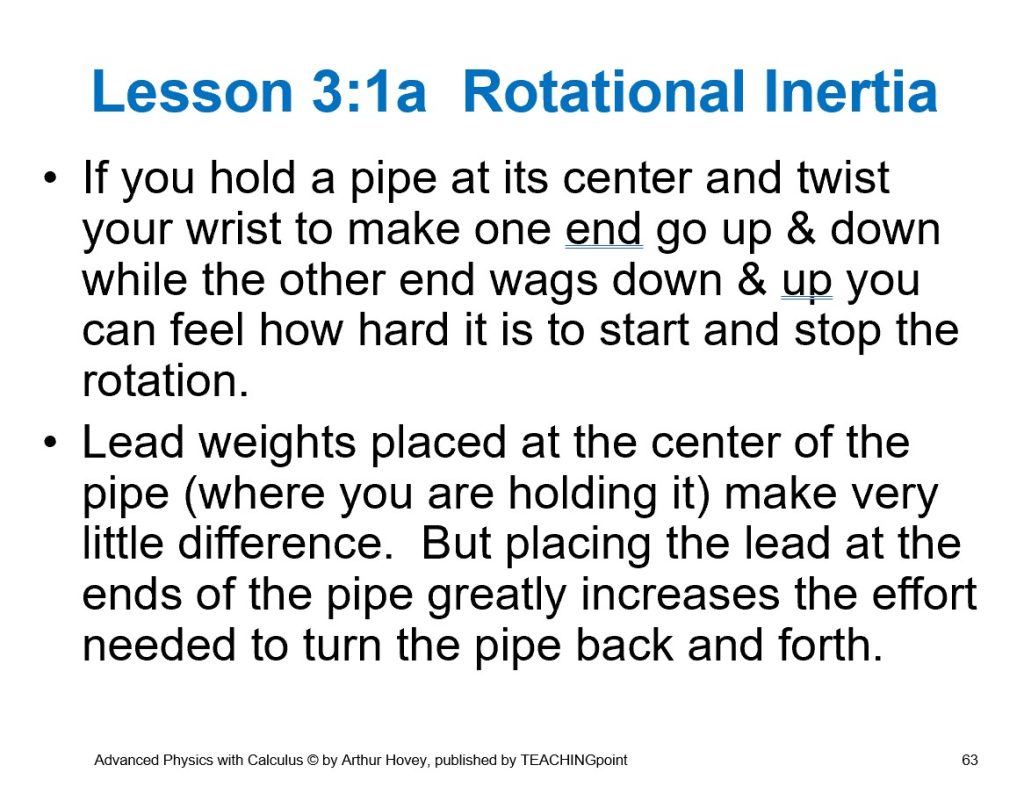 Lesson 3:1a  Rotational Inertia

• If you hold a pipe at its center and twist your wrist to make one end go up & down while the other end wags down & up you can feel how hard it is to start and stop the rotation.

• Lead weights placed at the center of the pipe (where you are holding it) make very little difference.  But placing the lead at the ends of the pipe greatly increases the effort needed to turn the pipe back and forth.

Advanced Physics with Calculus © by Arthur Hovey, published by TEACHINGpoint

63